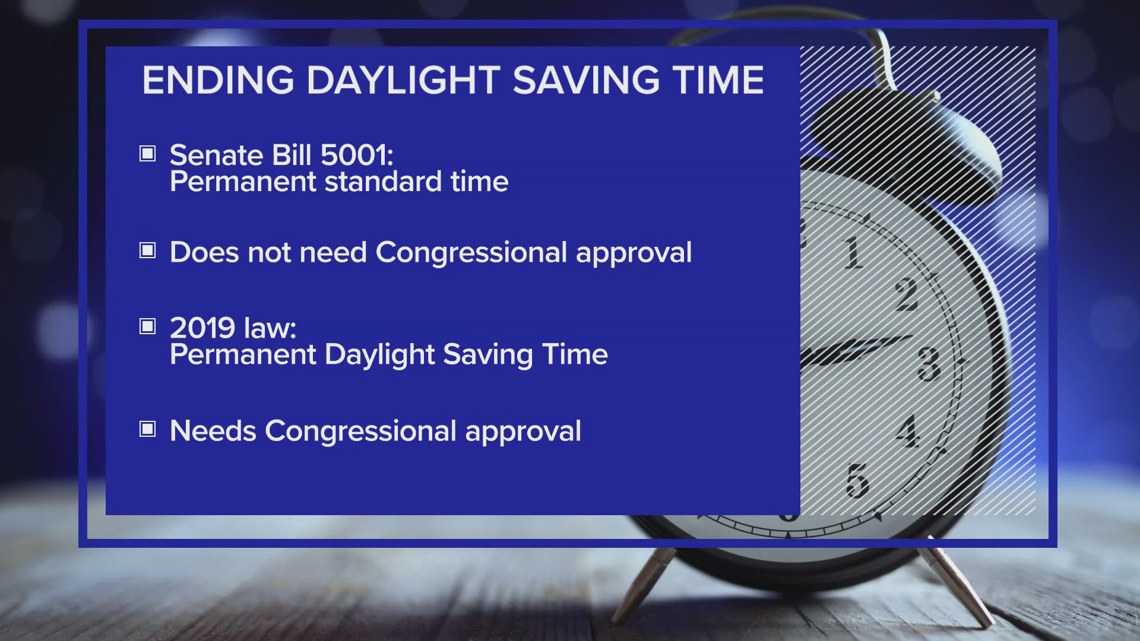 ENDING DAYLIGHT SAVING TIME

Senate Bill 5001: Permanent standard time

Does not need Congressional approval

2019 law: Permanent Daylight Saving Time

Needs Congressional approval

1
2
3
4
5